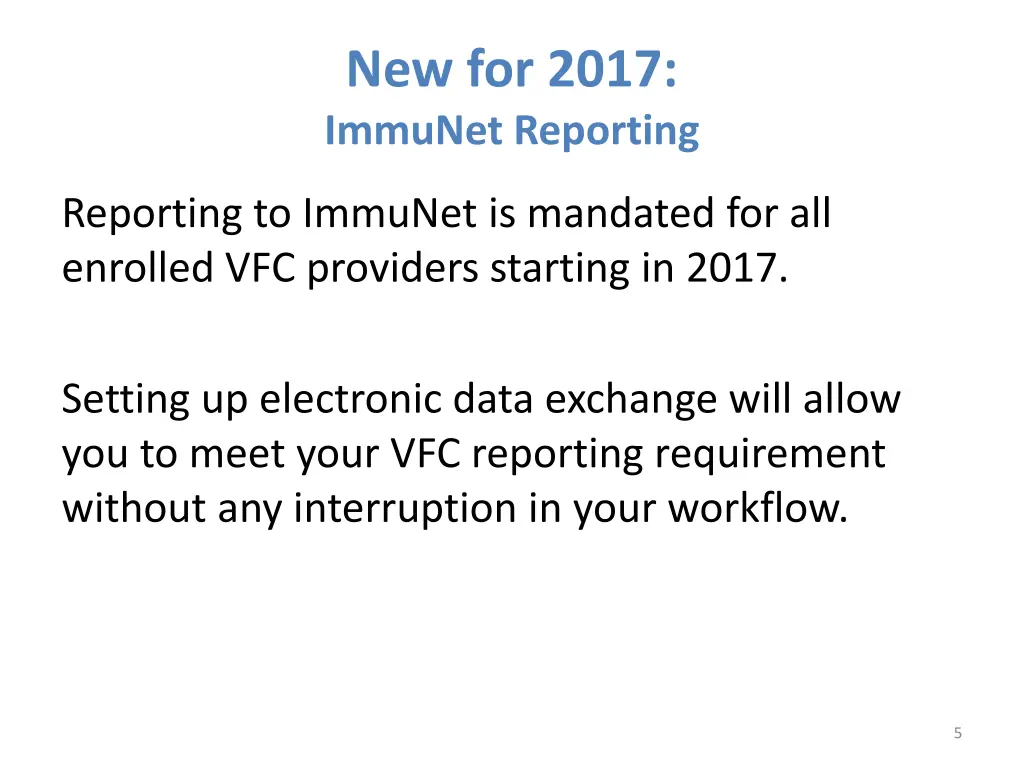 New for 2017:
ImmuNet Reporting

Reporting to ImmuNet is mandated for all enrolled VFC providers starting in 2017.

Setting up electronic data exchange will allow you to meet your VFC reporting requirement without any interruption in your workflow.

5